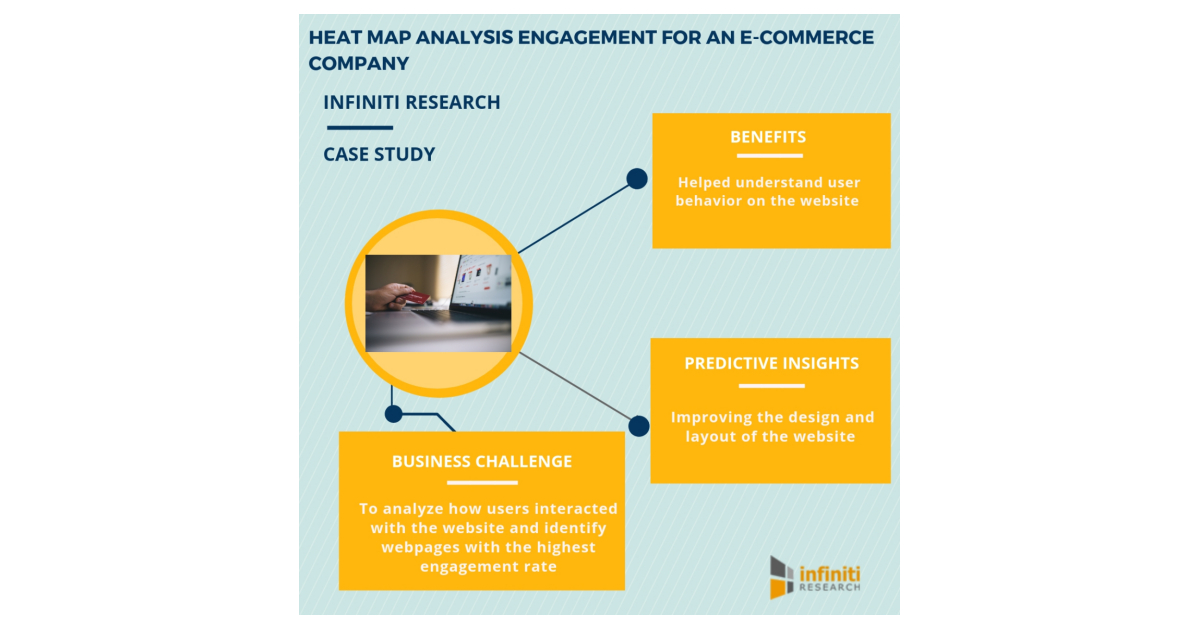 HEAT MAP ANALYSIS ENGAGEMENT FOR AN E-COMMERCE COMPANY

INFINITI RESEARCH

CASE STUDY

BENEFITS

Helped understand user behavior on the website

PREDICTIVE INSIGHTS

Improving the design and layout of the website

BUSINESS CHALLENGE

To analyze how users interacted with the website and identify webpages with the highest engagement rate

infiniti RESEARCH